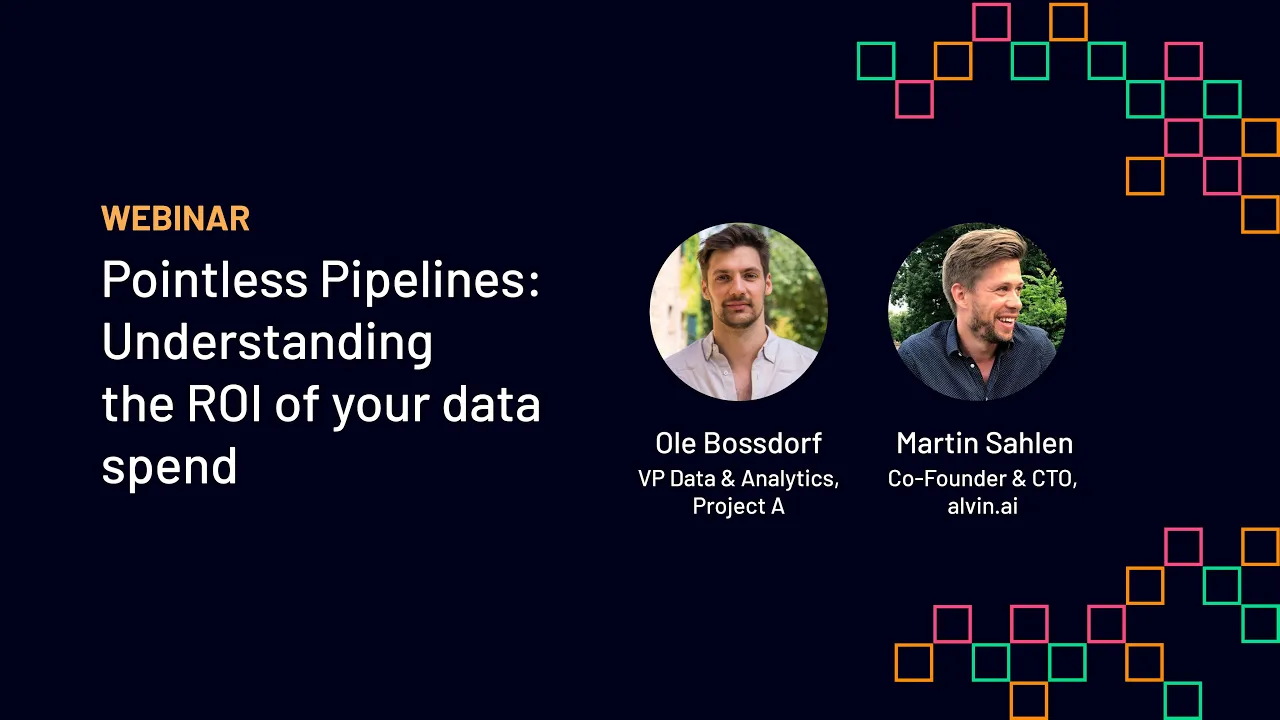 WEBINAR

Pointless Pipelines: Understanding the ROI of your data spend

Ole Bossdorf
VP Data & Analytics, Project A

Martin Sahlen
Co-Founder & CTO, alvin.ai